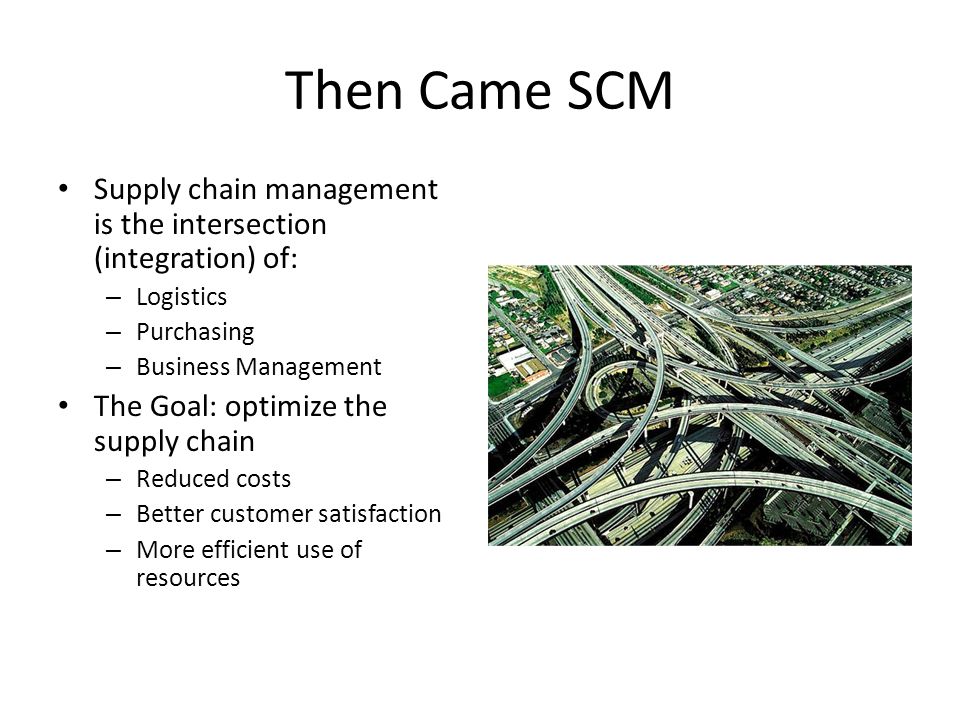 Then Came SCM

• Supply chain management is the intersection (integration) of:
– Logistics
– Purchasing
– Business Management

• The Goal: optimize the supply chain
– Reduced costs
– Better customer satisfaction
– More efficient use of resources